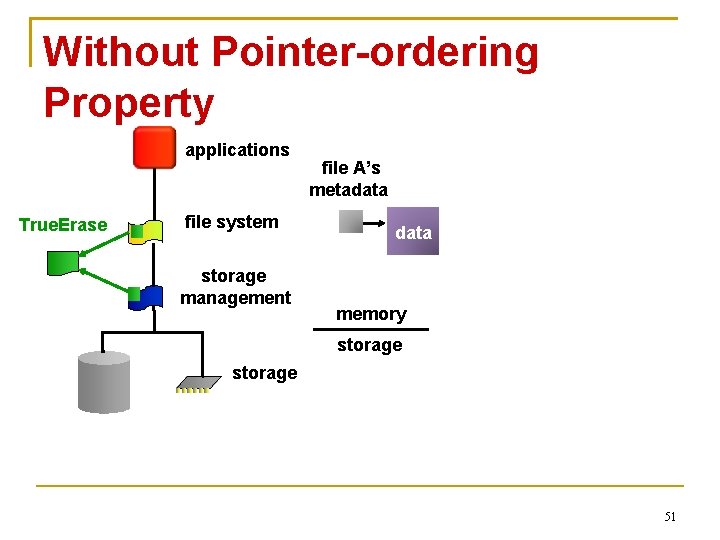 Without Pointer-ordering Property

applications

TrueErase

file system

storage management

storage

file A's metadata

data

memory

storage

51